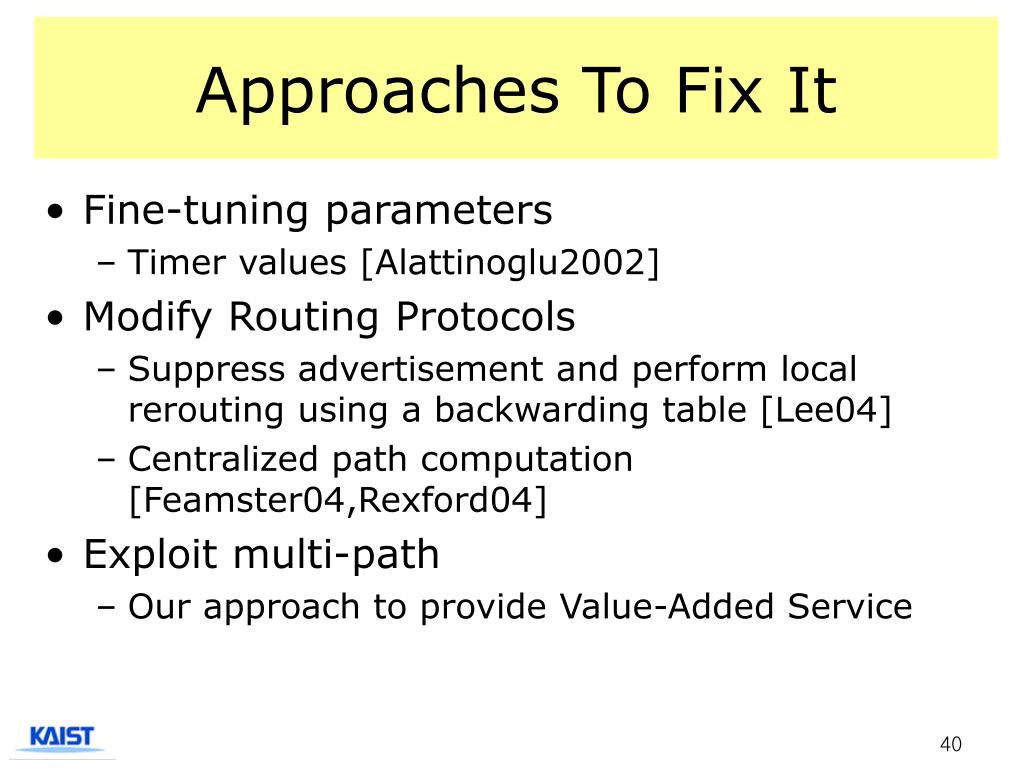 Approaches To Fix It

• Fine-tuning parameters
– Timer values [Alattinoglu2002]

• Modify Routing Protocols
– Suppress advertisement and perform local rerouting using a backwarding table [Lee04]
– Centralized path computation [Feamster04,Rexford04]

• Exploit multi-path
– Our approach to provide Value-Added Service

KAIST

40